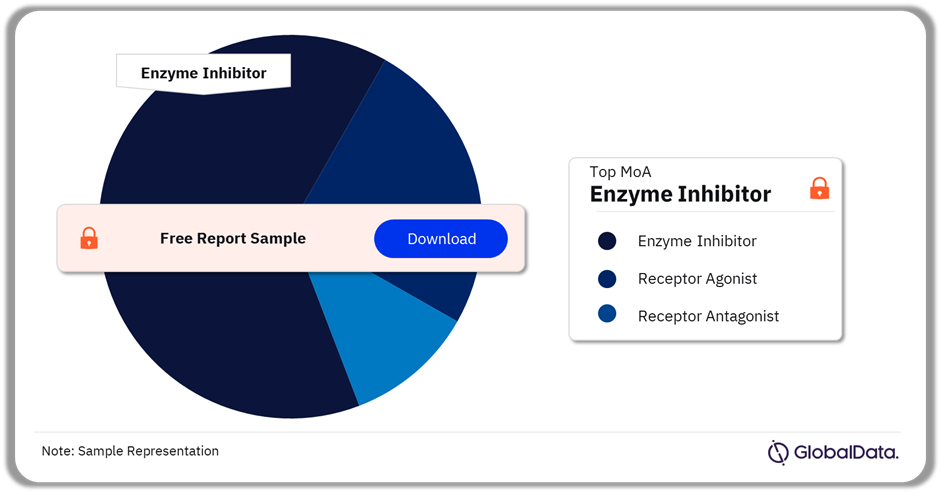 Enzyme Inhibitor

Free Report Sample

Download

Top MoA
Enzyme Inhibitor

Enzyme Inhibitor
Receptor Agonist
Receptor Antagonist

Note: Sample Representation

GlobalData.